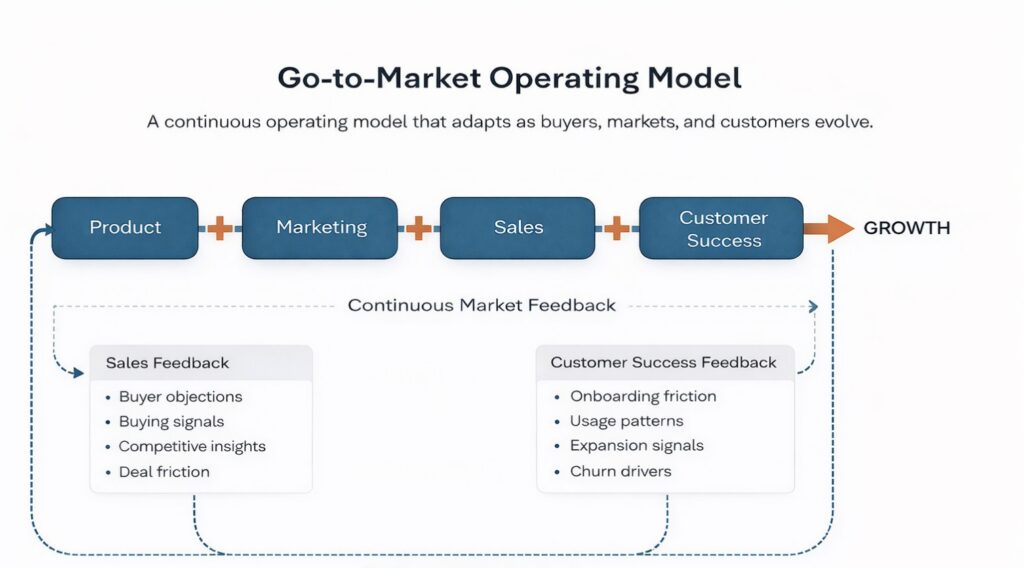 Go-to-Market Operating Model

A continuous operating model that adapts as buyers, markets, and customers evolve.

Product + Marketing + Sales + Customer Success GROWTH

Continuous Market Feedback

Sales Feedback
• Buyer objections
• Buying signals
• Competitive insights
• Deal friction

Customer Success Feedback
• Onboarding friction
• Usage patterns
• Expansion signals
• Churn drivers